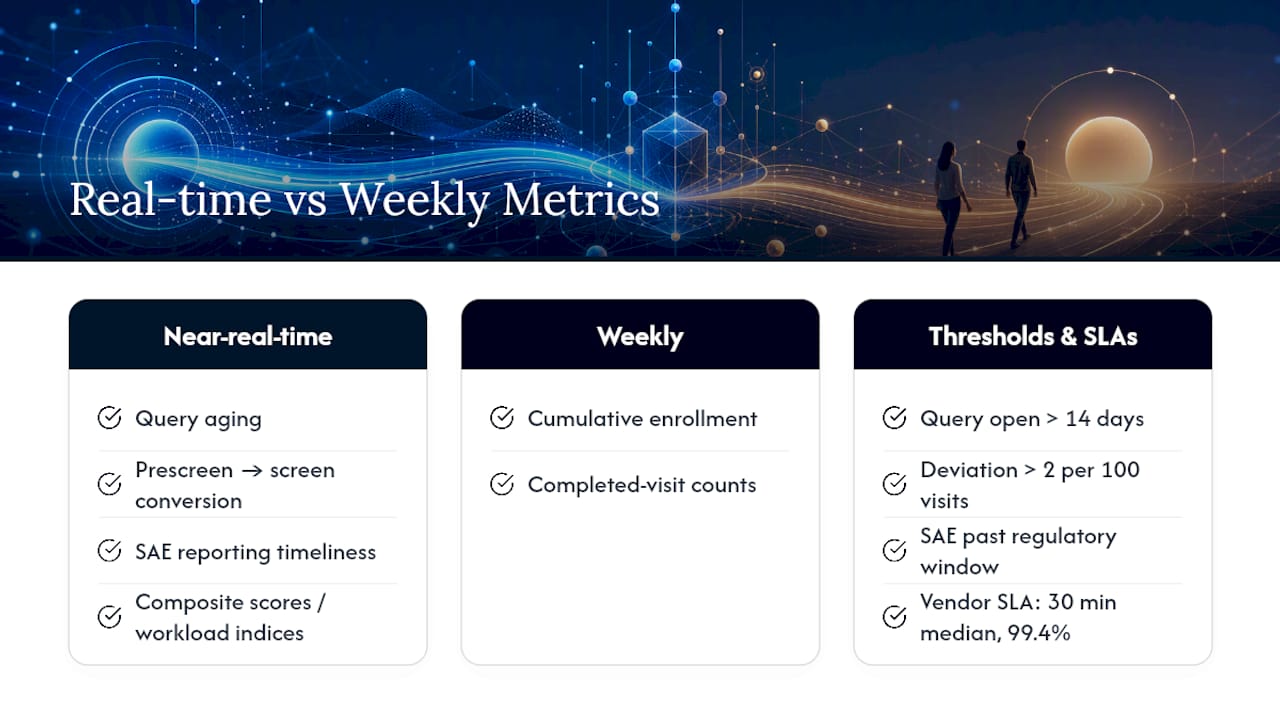 Real-time vs Weekly Metrics

Near-real-time

Query aging

Prescreen → screen conversion

SAE reporting timeliness

Composite scores / workload indices

Weekly

Cumulative enrollment

Completed-visit counts

Thresholds & SLAs

Query open > 14 days

Deviation > 2 per 100 visits

SAE past regulatory window

Vendor SLA: 30 min median, 99.4%